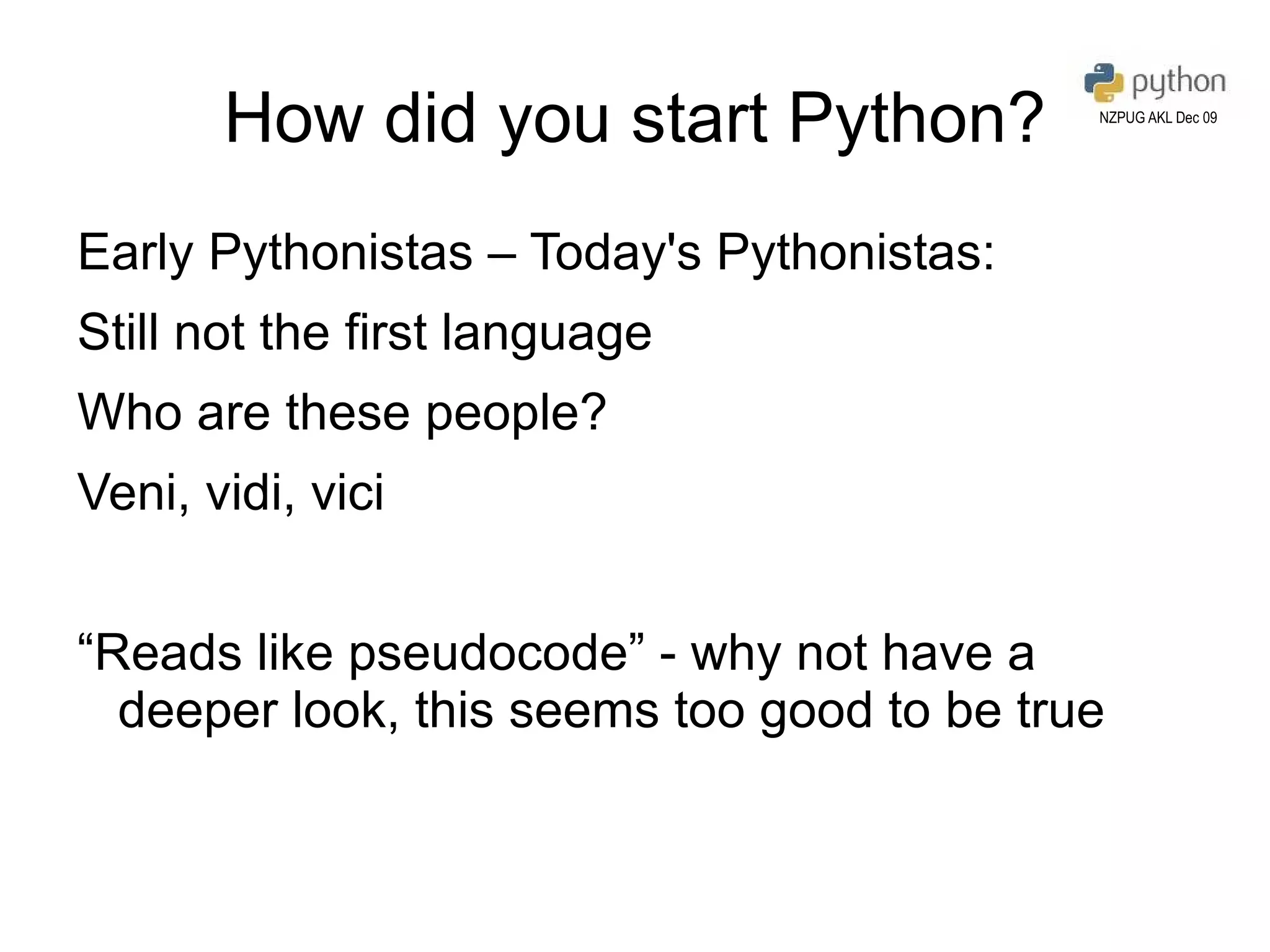 How did you start Python?

python
NZPUG AKL Dec 09

Early Pythonistas – Today's Pythonistas:

Still not the first language

Who are these people?

Veni, vidi, vici

“Reads like pseudocode” - why not have a deeper look, this seems too good to be true